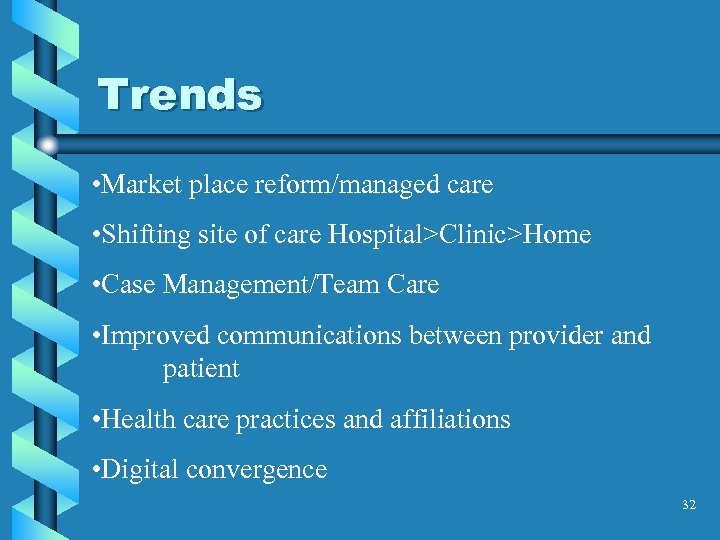 Trends

•Market place reform/managed care

•Shifting site of care Hospital>Clinic>Home

•Case Management/Team Care

•Improved communications between provider and patient

•Health care practices and affiliations

•Digital convergence

32